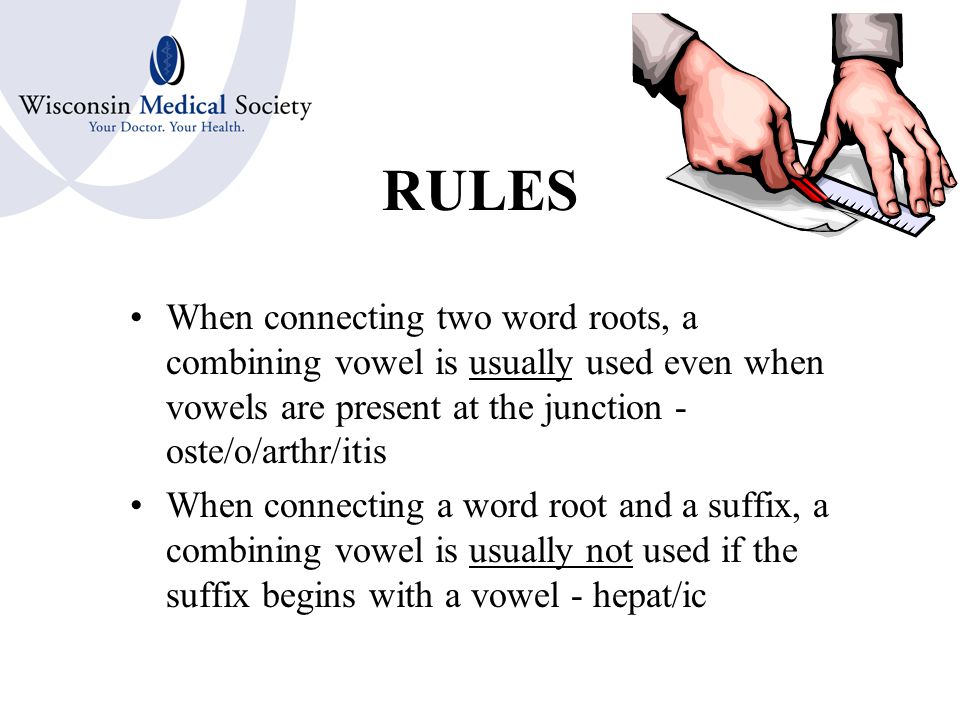 Wisconsin Medical Society
Your Doctor. Your Health.

RULES

• When connecting two word roots, a combining vowel is usually used even when vowels are present at the junction - oste/o/arthr/itis

• When connecting a word root and a suffix, a combining vowel is usually not used if the suffix begins with a vowel - hepat/ic